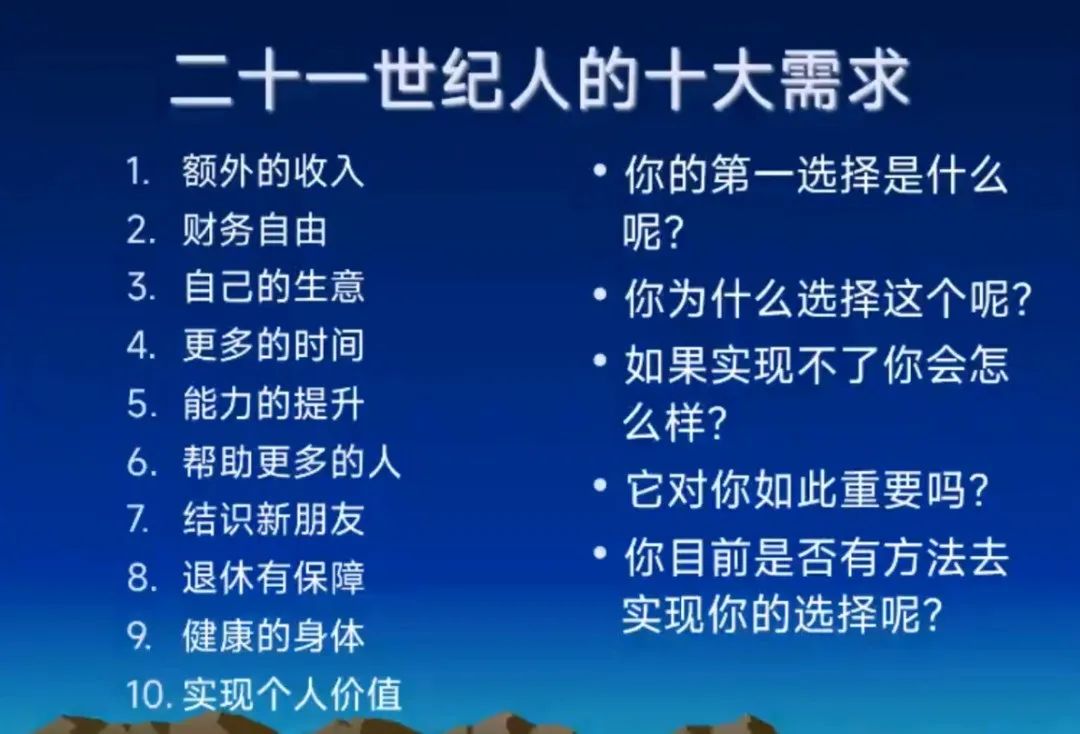 二十一世纪人的十大需求

1. 额外的收入
2. 财务自由
3. 自己的生意
4. 更多的时间
5. 能力的提升
6. 帮助更多的人
7. 结识新朋友
8. 退休有保障
9. 健康的身体
10. 实现个人价值

• 你的第一选择是什么呢?
• 你为什么选择这个呢?
• 如果实现不了你会怎么样?
• 它对你如此重要吗?
• 你目前是否有方法去实现你的选择呢?